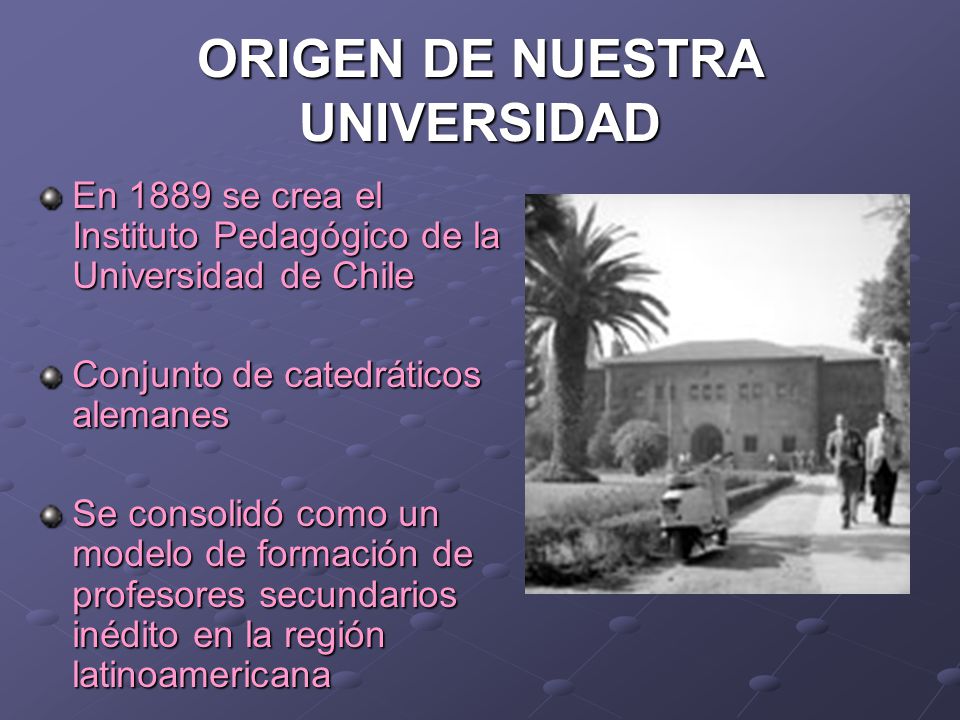 ORIGEN DE NUESTRA UNIVERSIDAD

En 1889 se crea el Instituto Pedagógico de la Universidad de Chile

Conjunto de catedráticos alemanes

Se consolidó como un modelo de formación de profesores secundarios inédito en la región latinoamericana